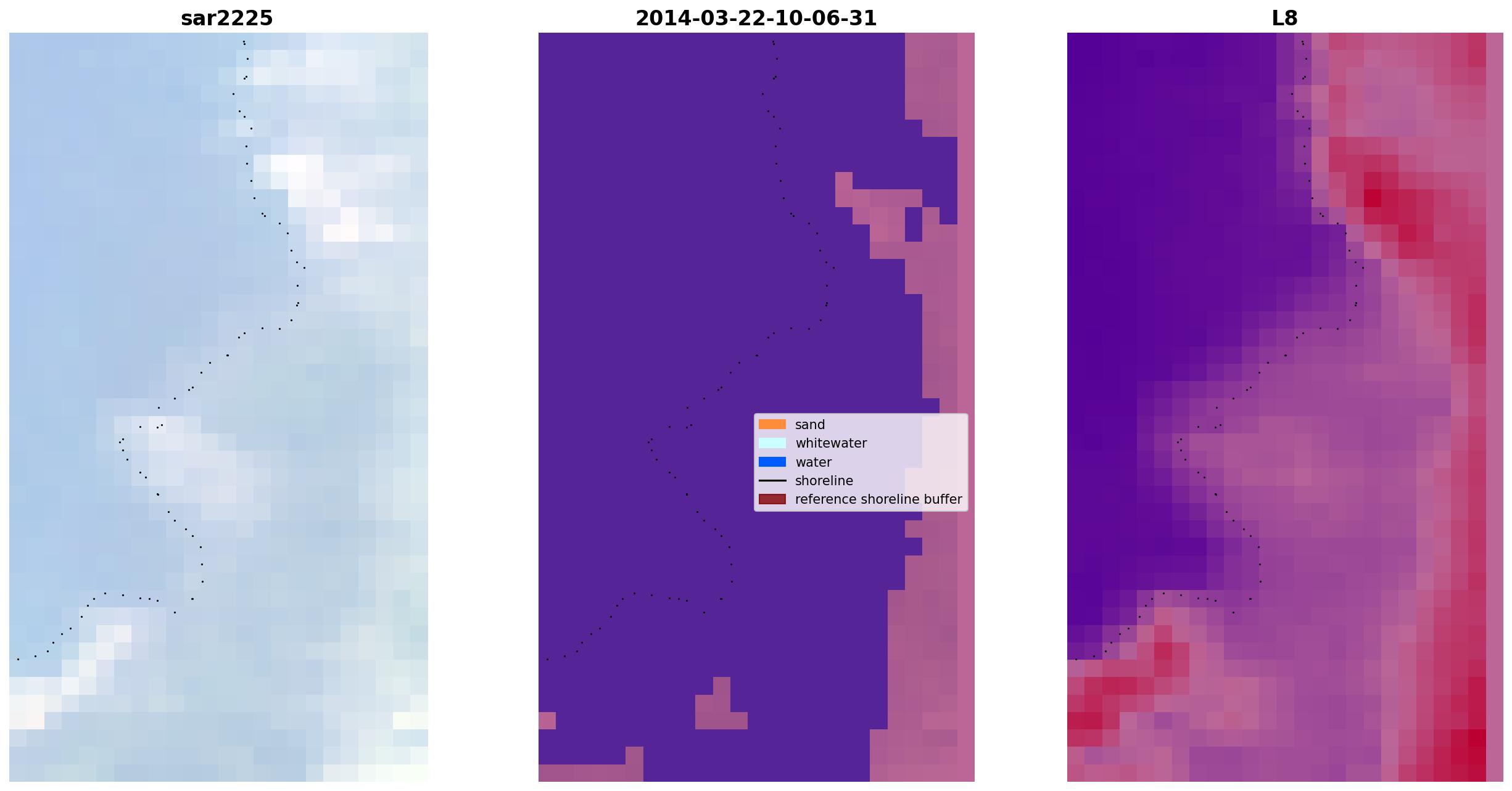 sar2225

2014-03-22-10-06-31

L8

sand
whitewater
water
shoreline
reference shoreline buffer